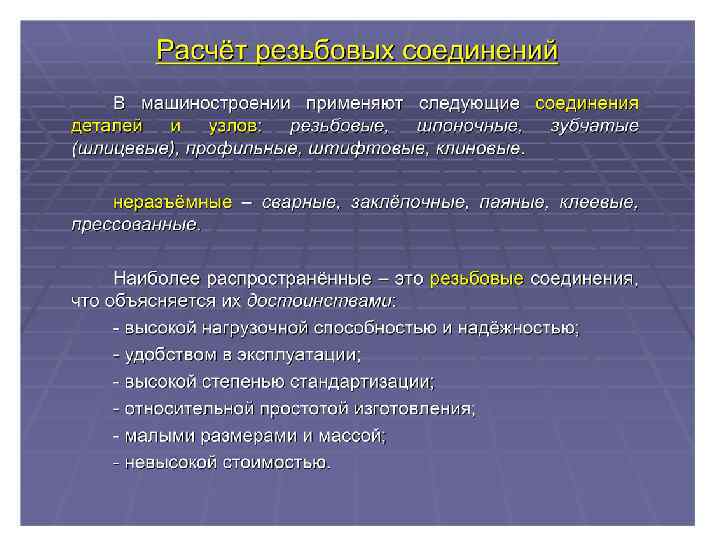 Расчёт резьбовых соединений

В машиностроении применяют следующие соединения деталей и узлов: резьбовые, шпоночные, зубчатые (шлицевые), профильные, штифтовые, клиновые.

неразъёмные – сварные, заклёпочные, паяные, клеевые, прессованные.

Наиболее распространённые – это резьбовые соединения, что объясняется их достоинствами:

- высокой нагрузочной способностью и надёжностью;

- удобством в эксплуатации;

- высокой степенью стандартизации;

- относительной простотой изготовления;

- малыми размерами и массой;

- невысокой стоимостью.